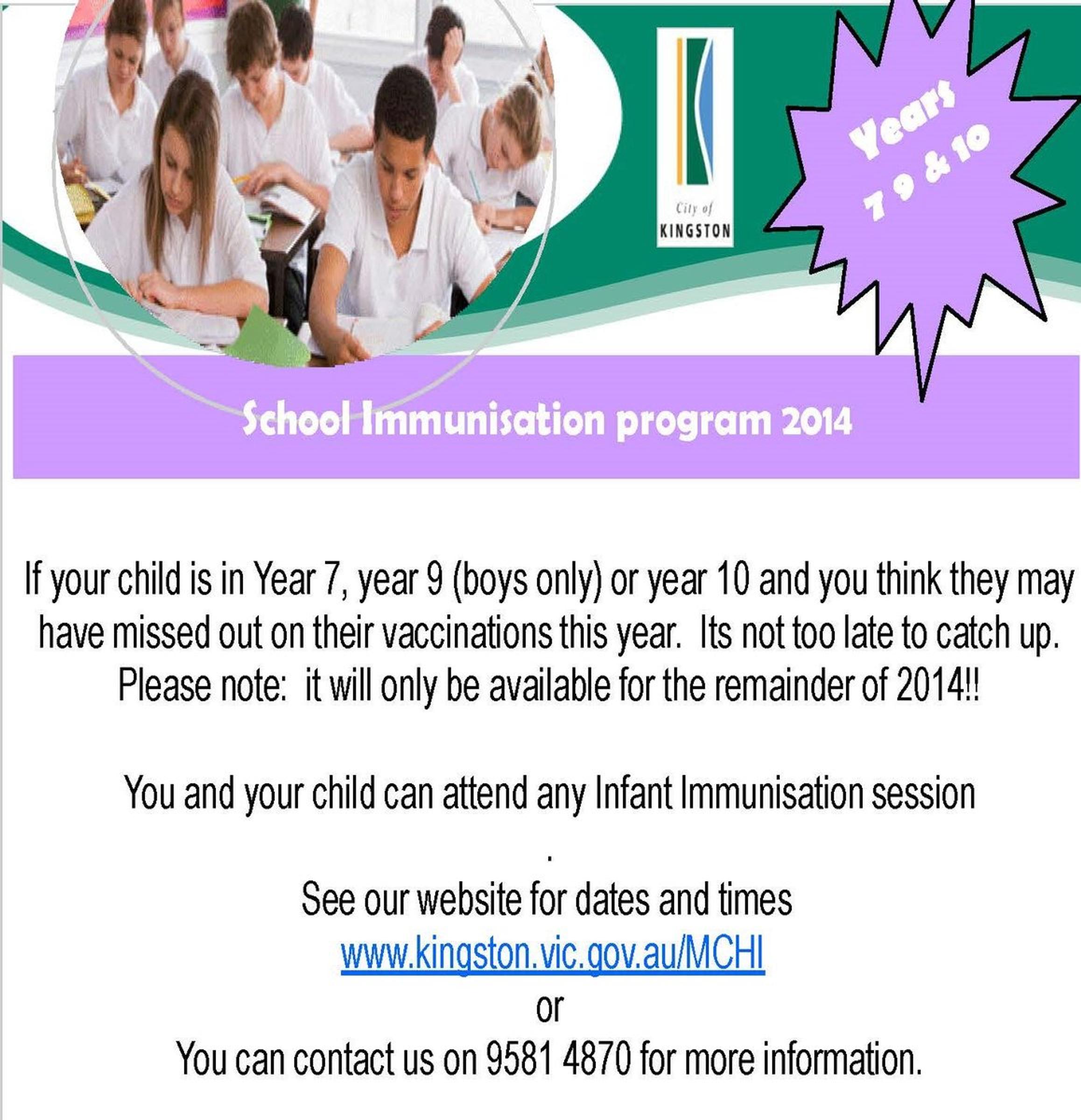 City of
KINGSTON

Years
7 9 & 10

School Immunisation program 2014

If your child is in Year 7, year 9 (boys only) or year 10 and you think they may have missed out on their vaccinations this year. Its not too late to catch up. Please note: it will only be available for the remainder of 2014!!

You and your child can attend any Infant Immunisation session

.

See our website for dates and times
www.kingston.vic.gov.au/MCHI
or
You can contact us on 9581 4870 for more information.